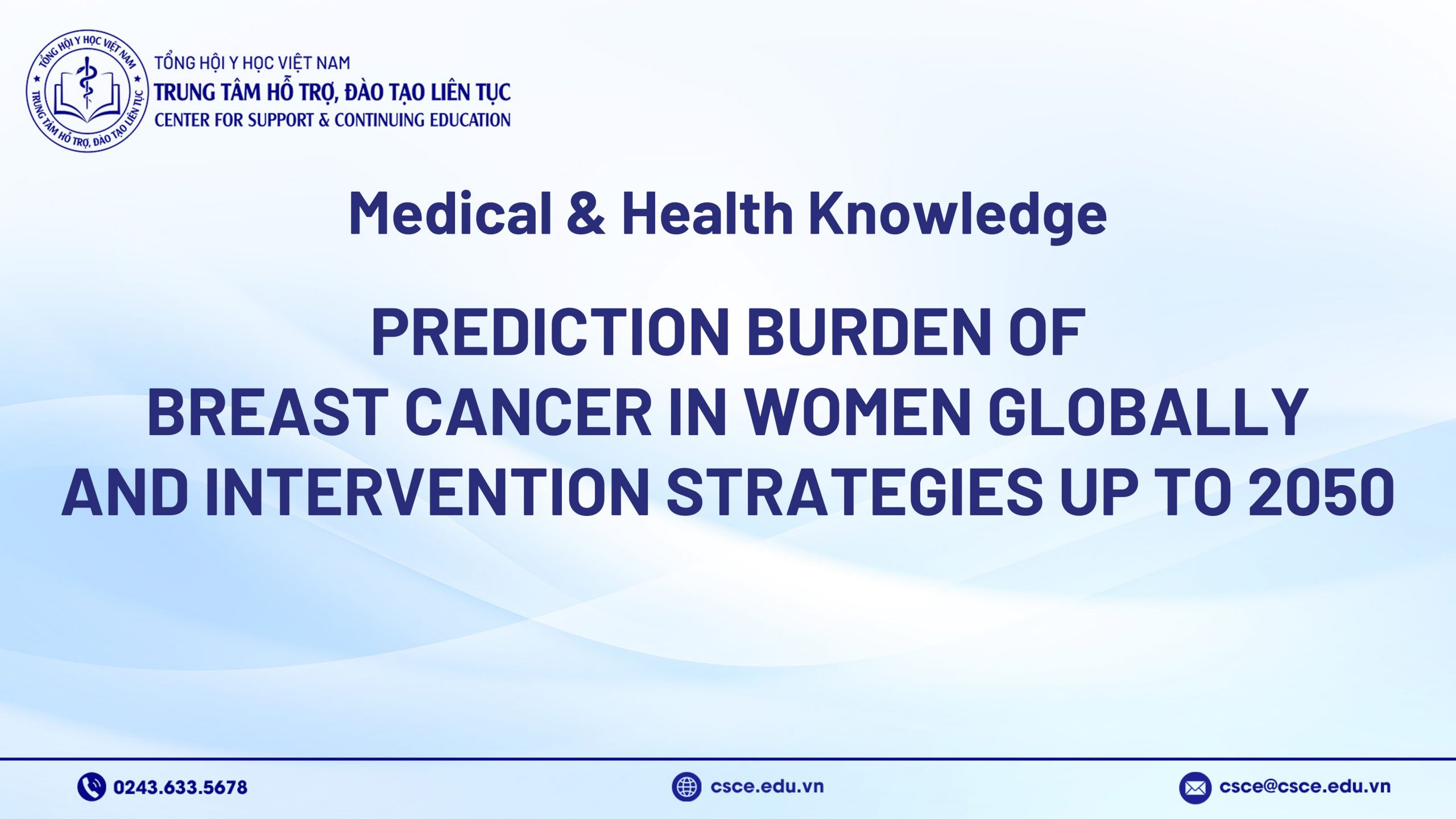 TỔNG HỘI Y HỌC VIỆT NAM
TRUNG TÂM HỖ TRỢ, ĐÀO TẠO LIÊN TỤC

TỔNG HỘI Y HỌC VIỆT NAM
TRUNG TÂM HỖ TRỢ, ĐÀO TẠO LIÊN TỤC
CENTER FOR SUPPORT & CONTINUING EDUCATION

Medical & Health Knowledge

PREDICTION BURDEN OF BREAST CANCER IN WOMEN GLOBALLY AND INTERVENTION STRATEGIES UP TO 2050

0243.633.5678

csce.edu.vn

csce@csce.edu.vn